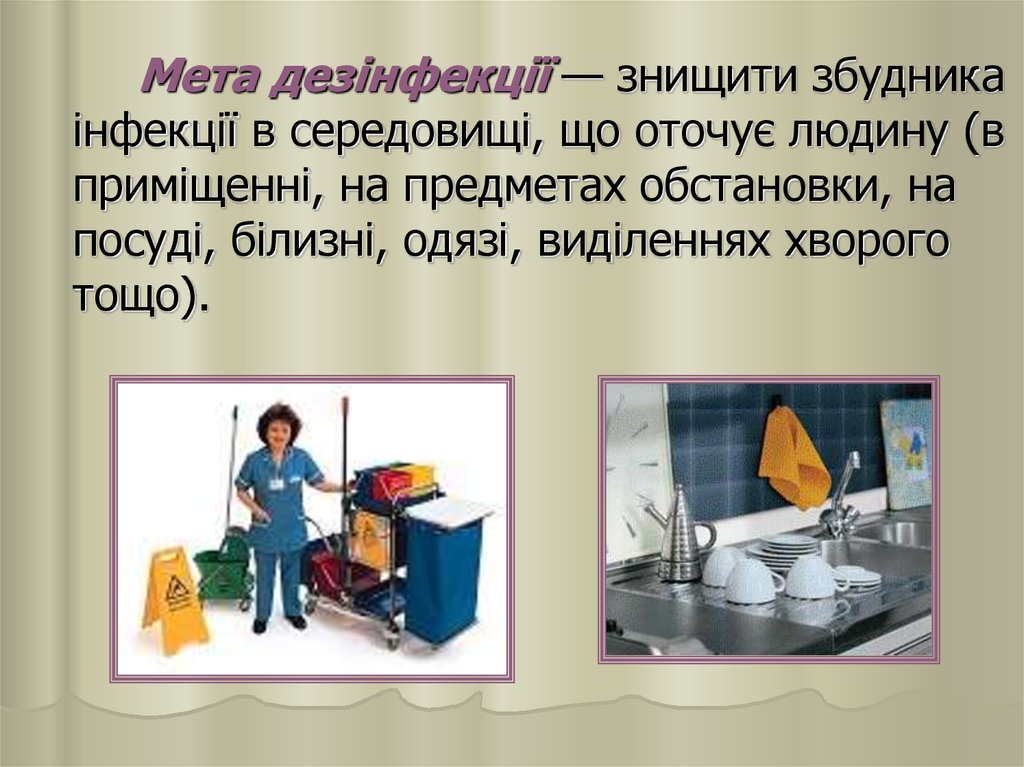 Мета дезінфекції — знищити збудника інфекції в середовищі, що оточує людину (в приміщенні, на предметах обстановки, на посуді, білизні, одязі, виділеннях хворого тощо).